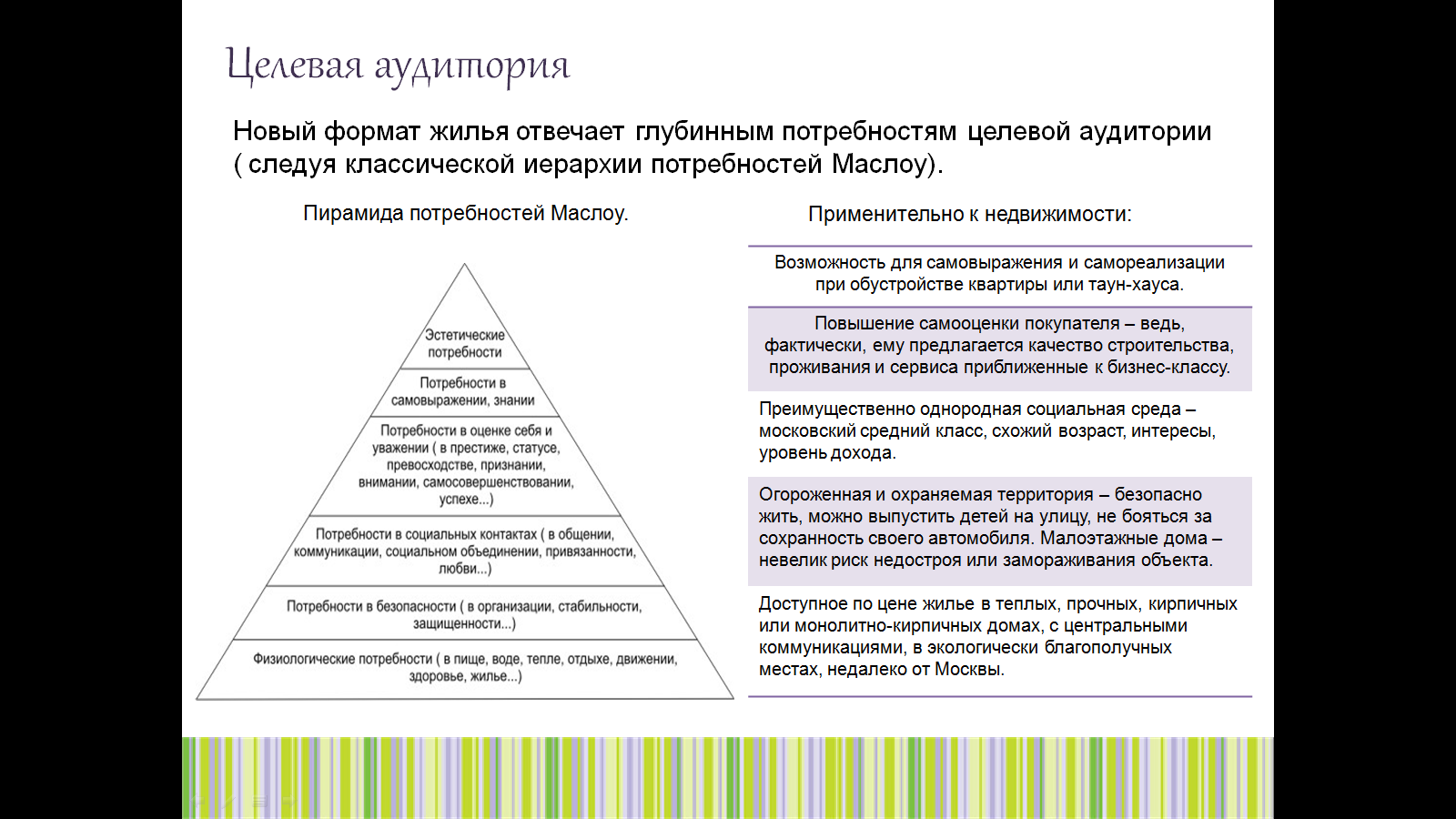 Целевая аудитория

Новый формат жилья отвечает глубинным потребностям целевой аудитории ( следуя классической иерархии потребностей Маслоу).

Пирамида потребностей Маслоу.

Эстетические потребности

Потребности в самовыражении, знании

Потребности в оценке себя и уважении ( в престиже, статусе, превосходстве, признании, внимании, самосовершенствовании, успехе...)

Потребности в социальных контактах ( в общении, коммуникации, социальном объединении, привязанности, любви...)

Потребности в безопасности ( в организации, стабильности, защищенности...)

Физиологические потребности ( в пище, воде, тепле, отдыхе, движении, здоровье, жилье...)

Применительно к недвижимости:

Возможность для самовыражения и самореализации при обустройстве квартиры или таун-хауса.

Повышение самооценки покупателя – ведь, фактически, ему предлагается качество строительства, проживания и сервиса приближенные к бизнес-классу.

Преимущественно однородная социальная среда – московский средний класс, схожий возраст, интересы, уровень дохода.

Огороженная и охраняемая территория – безопасно жить, можно выпустить детей на улицу, не бояться за сохранность своего автомобиля. Малоэтажные дома – невелик риск недостроя или замораживания объекта.

Доступное по цене жилье в теплых, прочных, кирпичных или монолитно-кирпичных домах, с центральными коммуникациями, в экологически благополучных местах, недалеко от Москвы.